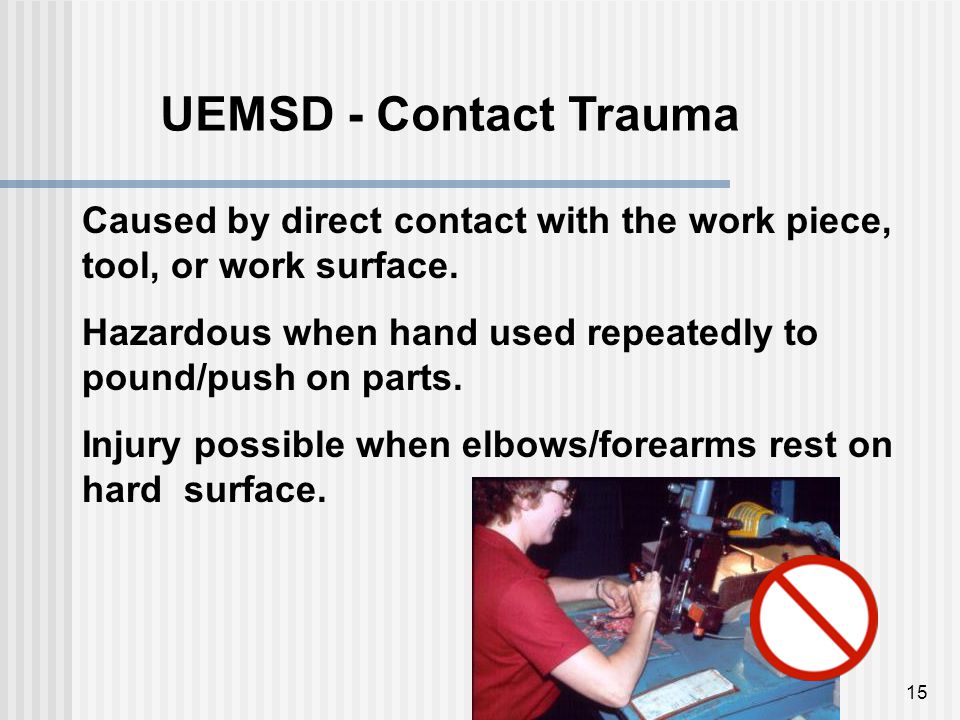 UEMSD - Contact Trauma

Caused by direct contact with the work piece, tool, or work surface.

Hazardous when hand used repeatedly to pound/push on parts.

Injury possible when elbows/forearms rest on hard surface.

15